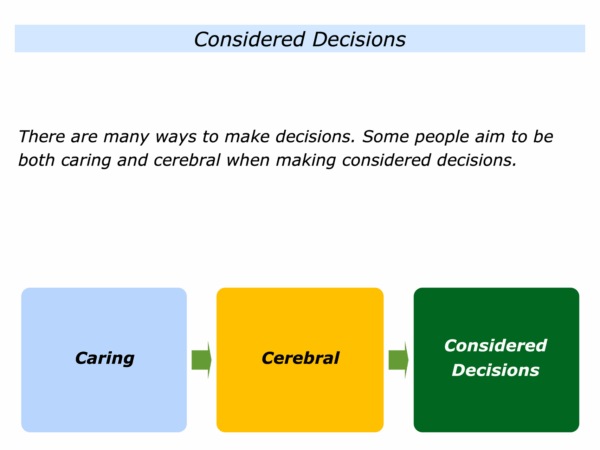 Considered Decisions

There are many ways to make decisions. Some people aim to be both caring and cerebral when making considered decisions.

Caring

Cerebral

Considered Decisions